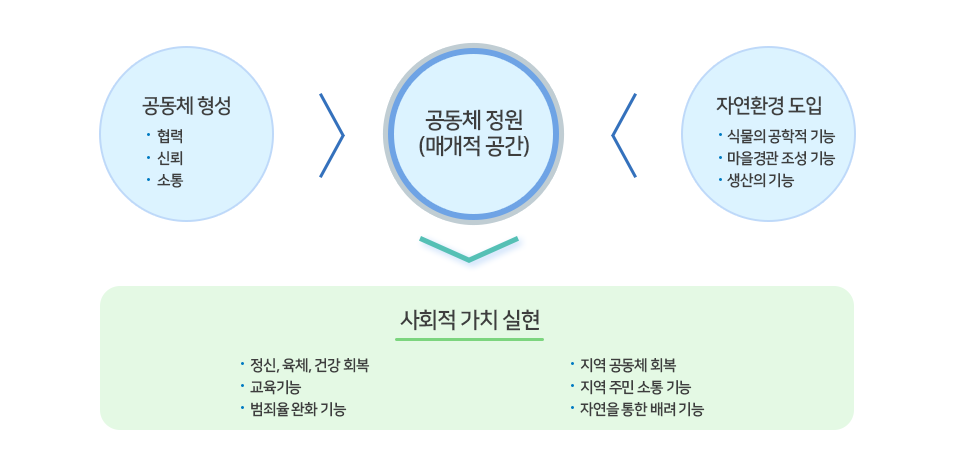 공동체 형성
· 협력
· 신뢰
· 소통

공동체 정원
(매개적 공간)

자연환경 도입
· 식물의 공학적 기능
· 마을경관 조성 기능
· 생산의 기능

사회적 가치 실현

· 정신, 육체, 건강 회복
· 교육기능
· 범죄율 완화 기능

· 지역 공동체 회복
· 지역 주민 소통 기능
· 자연을 통한 배려 기능